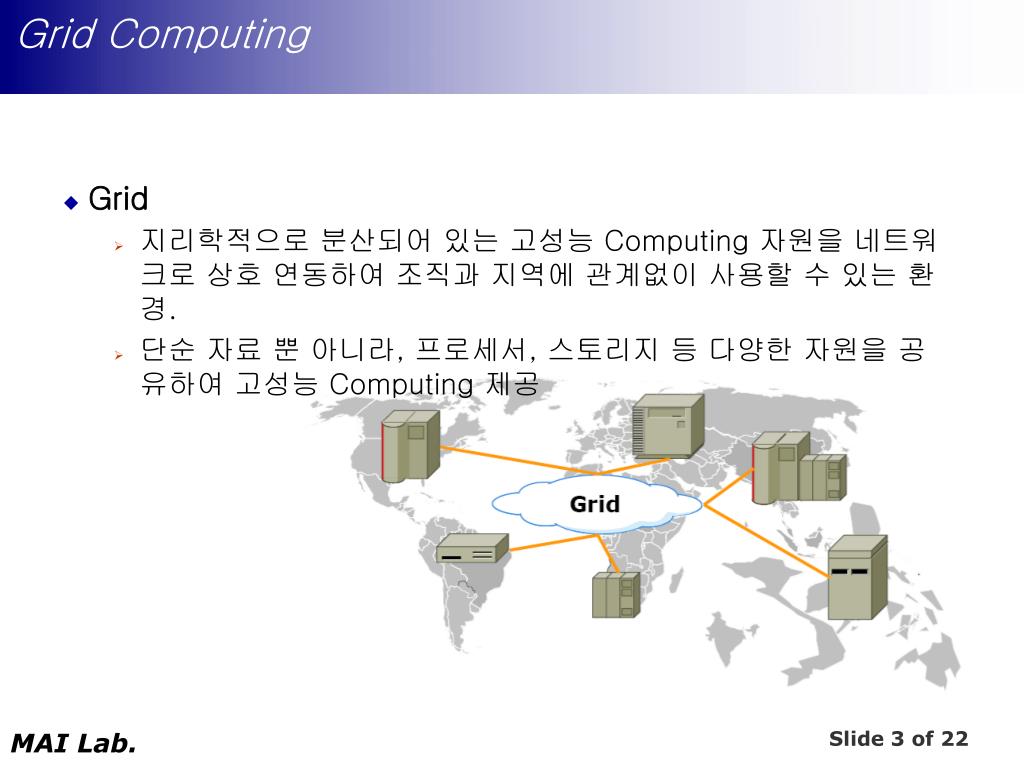 Grid Computing

Grid

지리학적으로 분산되어 있는 고성능 Computing 자원을 네트워크로 상호 연동하여 조직과 지역에 관계없이 사용할 수 있는 환경.

단순 자료 뿐 아니라, 프로세서, 스토리지 등 다양한 자원을 공유하여 고성능 Computing 제공

Grid

MAI Lab.

Slide 3 of 22